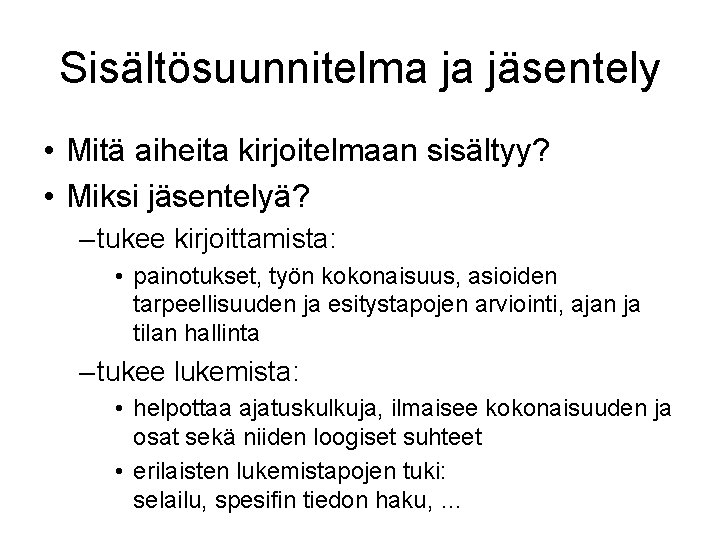 Sisältösuunnitelma ja jäsentely

• Mitä aiheita kirjoitelmaan sisältyy?
• Miksi jäsentelyä?
–tukee kirjoittamista:
• painotukset, työn kokonaisuus, asioiden tarpeellisuuden ja esitystapojen arviointi, ajan ja tilan hallinta
–tukee lukemista:
• helpottaa ajatuskulkuja, ilmaisee kokonaisuuden ja osat sekä niiden loogiset suhteet
• erilaisten lukemistapojen tuki: selailu, spesifin tiedon haku, ...